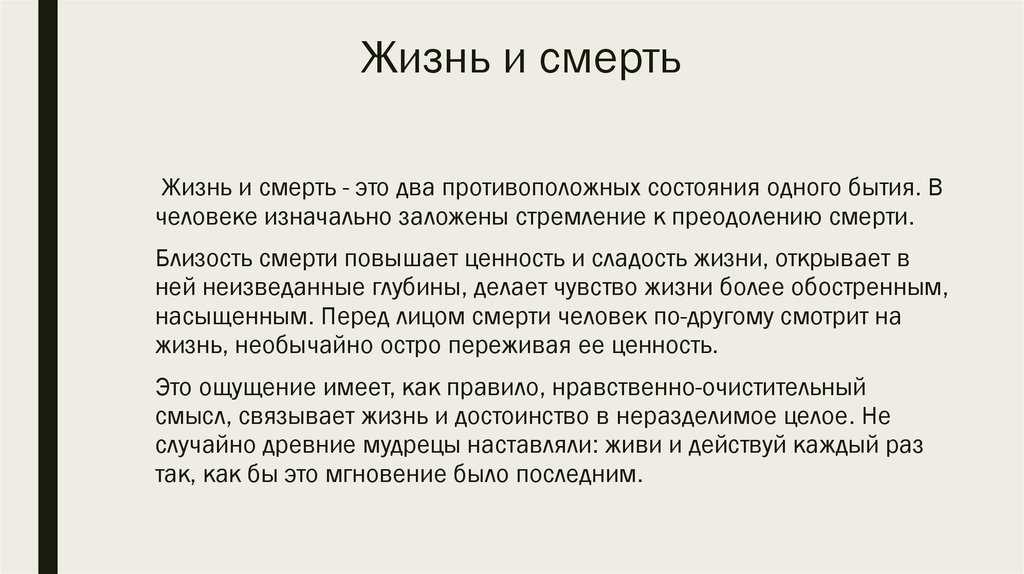 Жизнь и смерть

Жизнь и смерть - это два противоположных состояния одного бытия. В человеке изначально заложены стремление к преодолению смерти.

Близость смерти повышает ценность и сладость жизни, открывает в ней неизведанные глубины, делает чувство жизни более обостренным, насыщенным. Перед лицом смерти человек по-другому смотрит на жизнь, необычайно остро переживая ее ценность.

Это ощущение имеет, как правило, нравственно-очистительный смысл, связывает жизнь и достоинство в неразделимое целое. Не случайно древние мудрецы наставляли: живи и действуй каждый раз так, как бы это мгновение было последним.